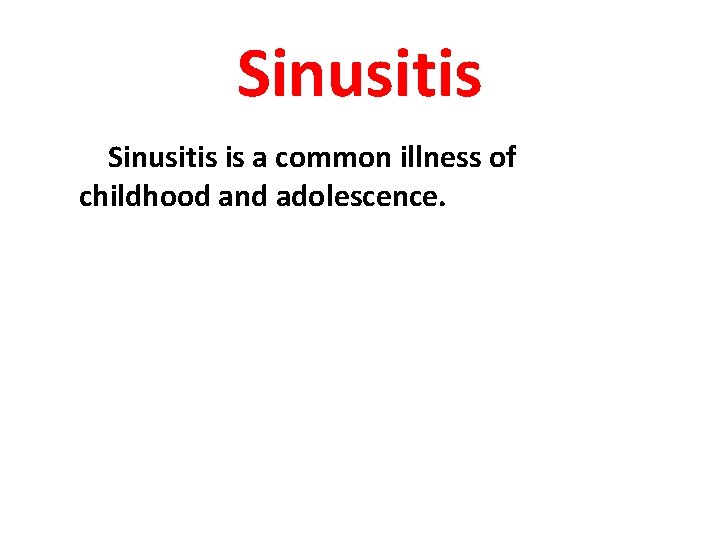 Sinusitis

Sinusitis is a common illness of childhood and adolescence.